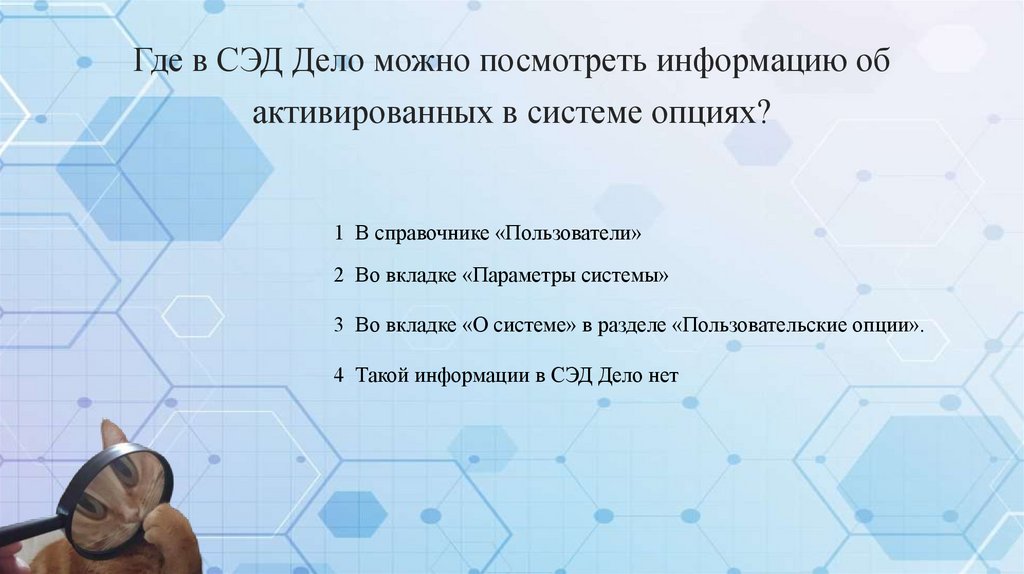 Где в СЭД Дело можно посмотреть информацию об активированных в системе опциях?

1 В справочнике «Пользователи»

2 Во вкладке «Параметры системы»

3 Во вкладке «О системе» в разделе «Пользовательские опции».

4 Такой информации в СЭД Дело нет